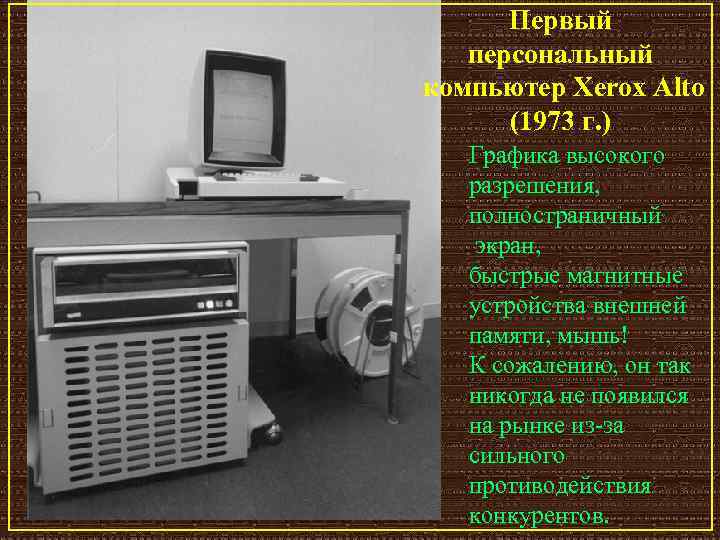 Первый персональный компьютер Xerox Alto (1973 г.)

Графика высокого разрешения, полностраничный экран, быстрые магнитные устройства внешней памяти, мышь! К сожалению, он так никогда не появился на рынке из-за сильного противодействия конкурентов.